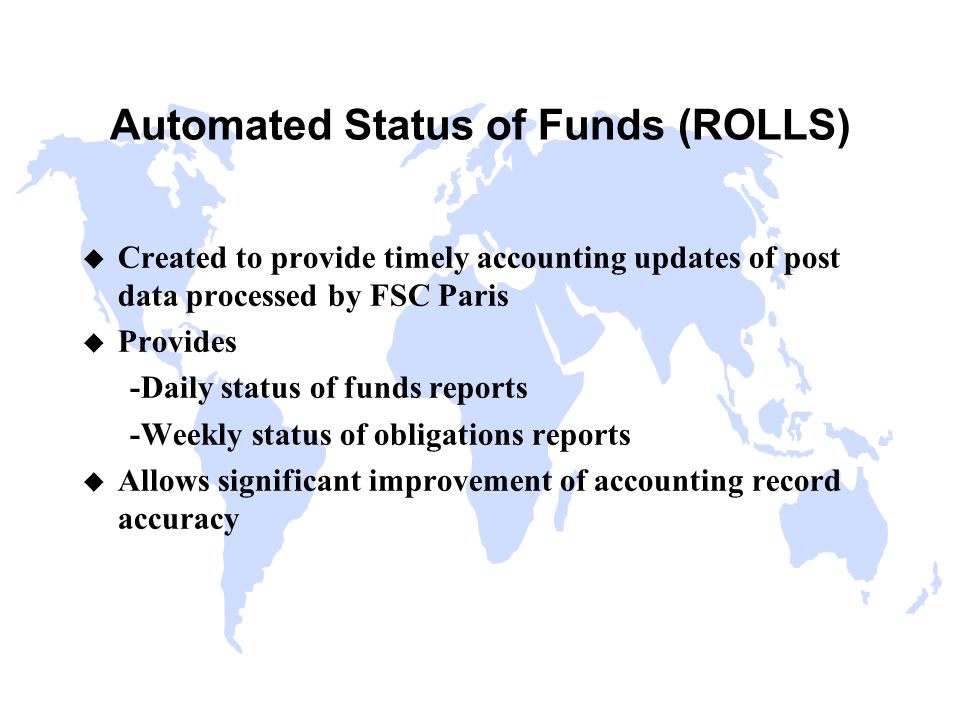 Automated Status of Funds (ROLLS)

◆ Created to provide timely accounting updates of post data processed by FSC Paris

◆ Provides

-Daily status of funds reports

-Weekly status of obligations reports

◆ Allows significant improvement of accounting record accuracy